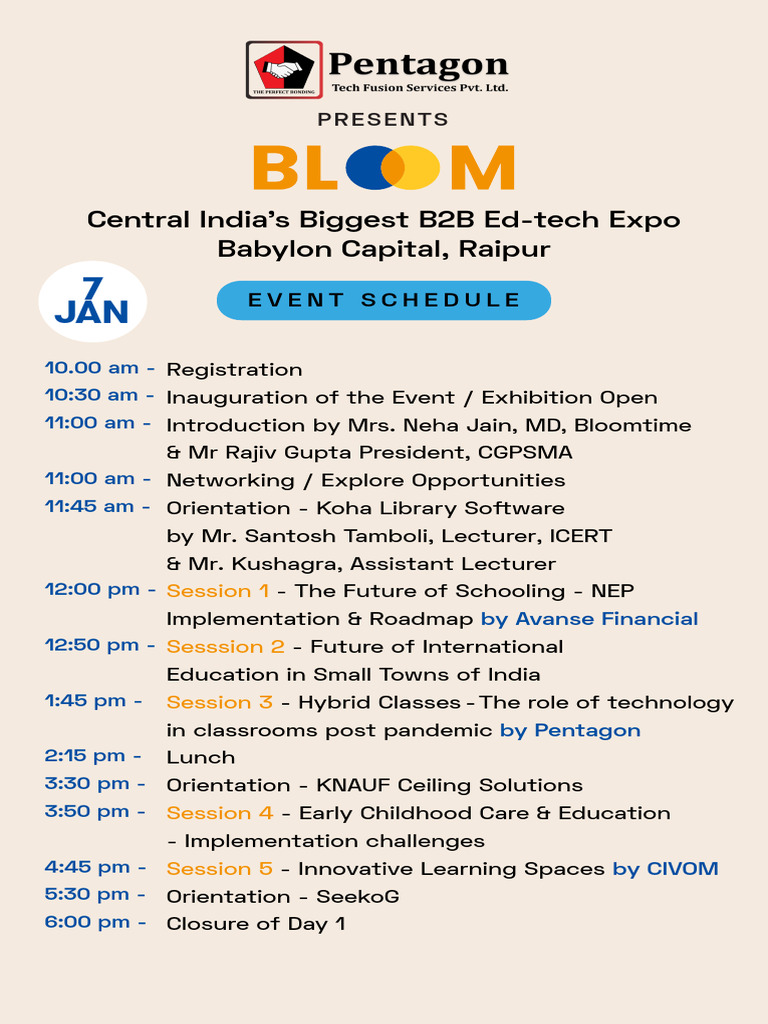 THE PERFECT BONDING

Pentagon
Tech Fusion Services Pvt. Ltd.

PRESENTS

BLOOM

Central India's Biggest B2B Ed-tech Expo
Babylon Capital, Raipur

7 JAN

EVENT SCHEDULE

10.00 am - Registration
10:30 am - Inauguration of the Event / Exhibition Open
11:00 am - Introduction by Mrs. Neha Jain, MD, Bloomtime & Mr Rajiv Gupta President, CGPSMA
11:00 am - Networking / Explore Opportunities
11:45 am - Orientation - Koha Library Software by Mr. Santosh Tamboli, Lecturer, ICERT & Mr. Kushagra, Assistant Lecturer
12:00 pm - Session 1 - The Future of Schooling - NEP Implementation & Roadmap by Avanse Financial
12:50 pm - Sesssion 2 - Future of International Education in Small Towns of India
1:45 pm - Session 3 - Hybrid Classes - The role of technology in classrooms post pandemic by Pentagon
2:15 pm - Lunch
3:30 pm - Orientation - KNAUF Ceiling Solutions
3:50 pm - Session 4 - Early Childhood Care & Education - Implementation challenges
4:45 pm - Session 5 - Innovative Learning Spaces by CIVOM
5:30 pm - Orientation - SeekoG
6:00 pm - Closure of Day 1